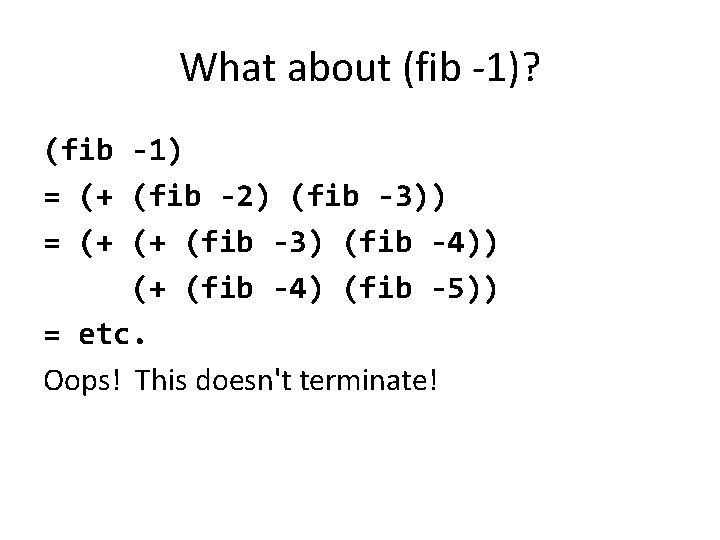 What about (fib -1)?

(fib -1)
= (+ (fib -2) (fib -3))
= (+ (+ (fib -3) (fib -4))
     (+ (fib -4) (fib -5))
= etc.

Oops! This doesn't terminate!